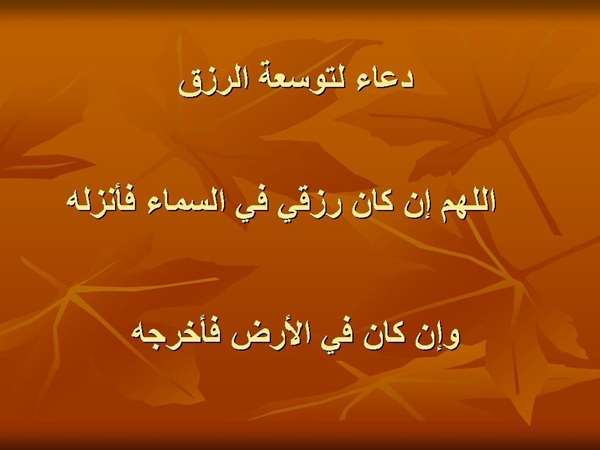 دعاء لتوسعة الرزق

اللهم إن كان رزقي في السماء فأنزله

وإن كان في الأرض فأخرجه